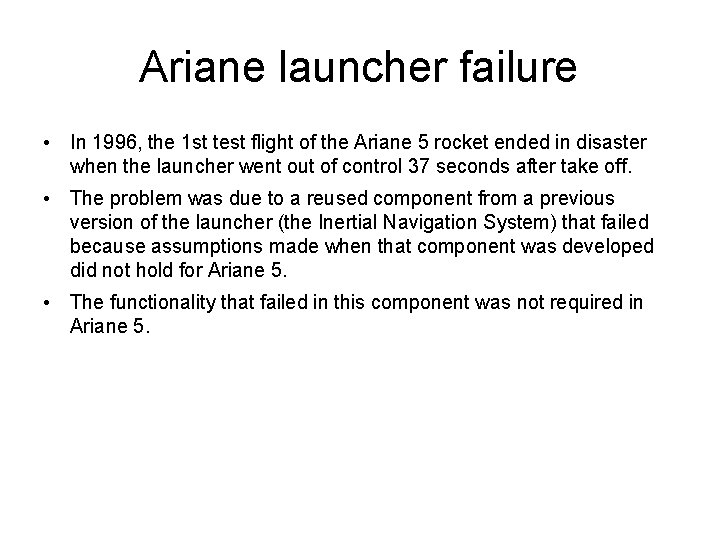 Ariane launcher failure

• In 1996, the 1st test flight of the Ariane 5 rocket ended in disaster when the launcher went out of control 37 seconds after take off.

• The problem was due to a reused component from a previous version of the launcher (the Inertial Navigation System) that failed because assumptions made when that component was developed did not hold for Ariane 5.

• The functionality that failed in this component was not required in Ariane 5.